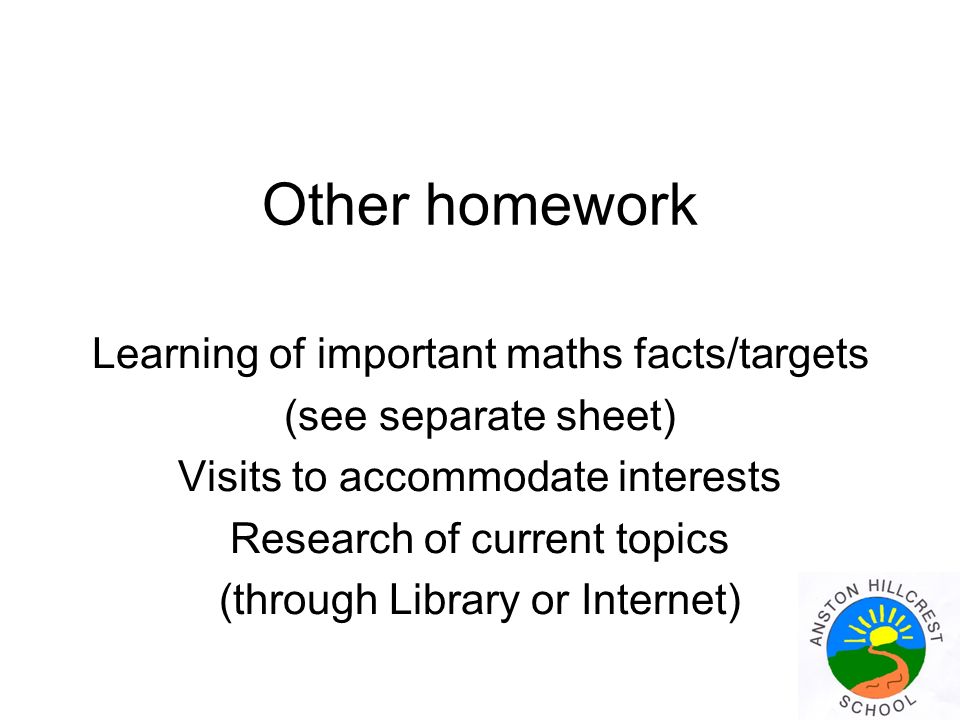 Other homework

Learning of important maths facts/targets
(see separate sheet)
Visits to accommodate interests
Research of current topics
(through Library or Internet)

ANSTON HILLCREST
SCHOOL